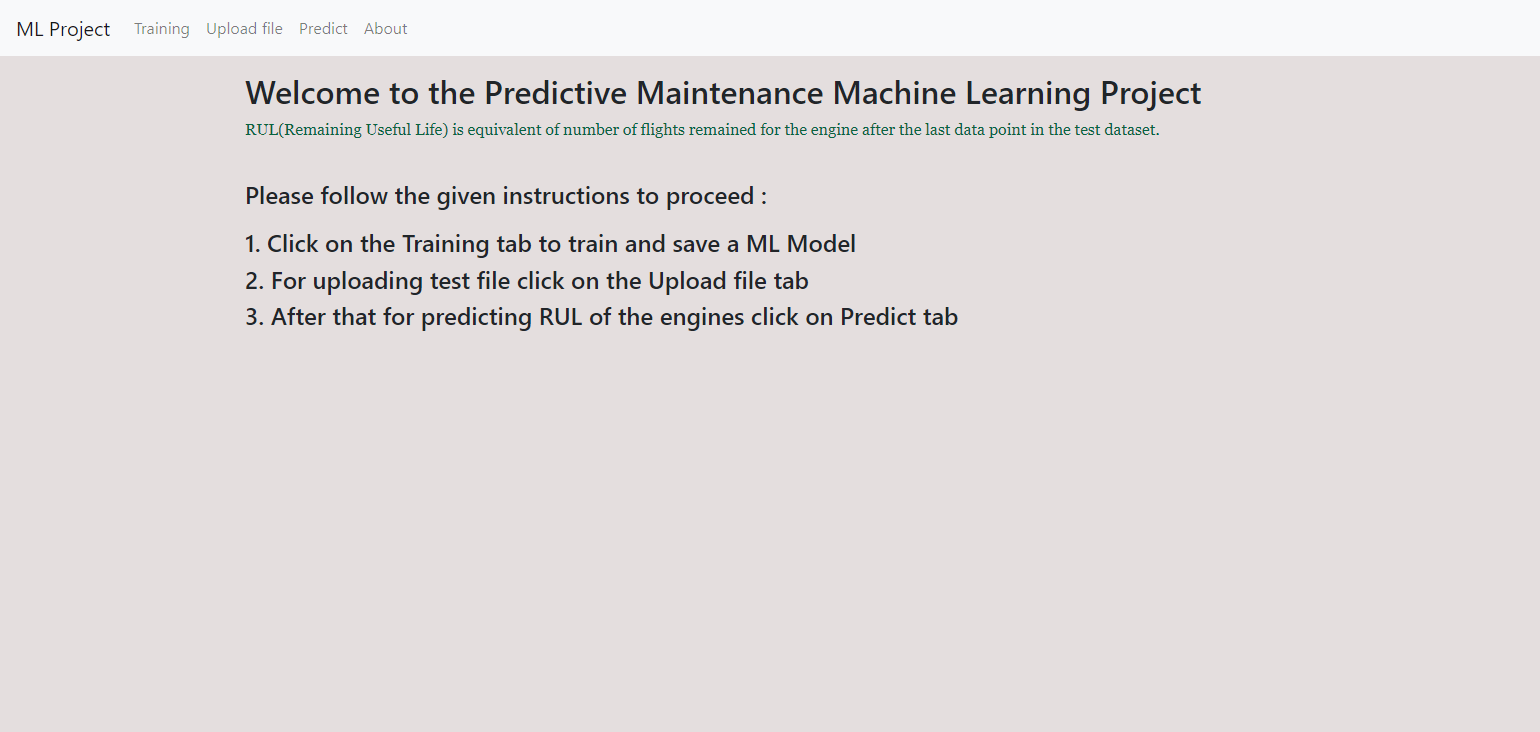 ML Project Training Upload file Predict About

Welcome to the Predictive Maintenance Machine Learning Project

RUL(Remaining Useful Life) is equivalent of number of flights remained for the engine after the last data point in the test dataset.

Please follow the given instructions to proceed :

1. Click on the Training tab to train and save a ML Model
2. For uploading test file click on the Upload file tab
3. After that for predicting RUL of the engines click on Predict tab